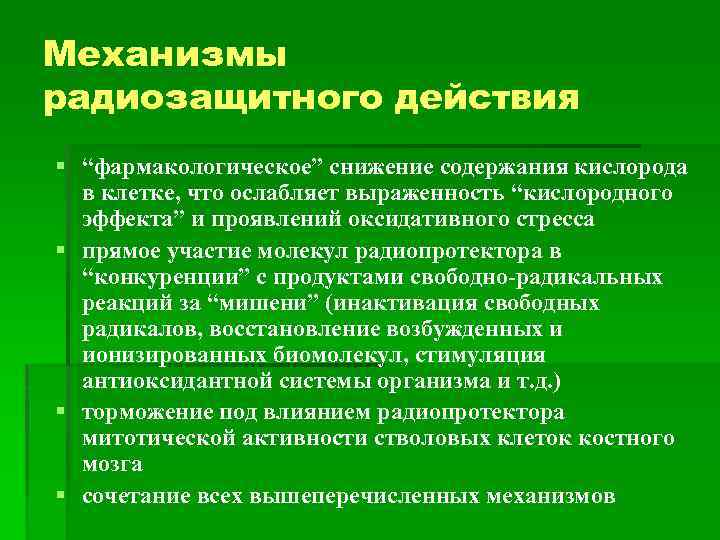 Механизмы радиозащитного действия

▪ “фармакологическое” снижение содержания кислорода в клетке, что ослабляет выраженность “кислородного эффекта” и проявлений оксидативного стресса
▪ прямое участие молекул радиопротектора в “конкуренции” с продуктами свободно-радикальных реакций за “мишени” (инактивация свободных радикалов, восстановление возбужденных и ионизированных биомолекул, стимуляция антиоксидантной системы организма и т.д.)
▪ торможение под влиянием радиопротектора митотической активности стволовых клеток костного мозга
▪ сочетание всех вышеперечисленных механизмов